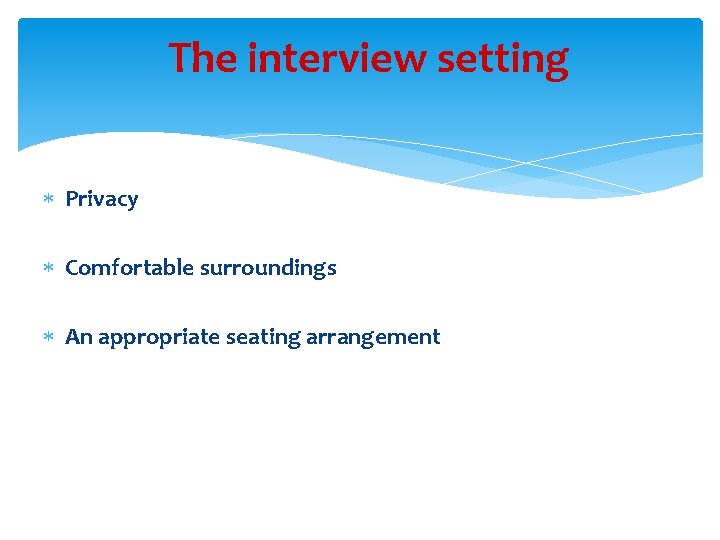 The interview setting

* Privacy

* Comfortable surroundings

* An appropriate seating arrangement